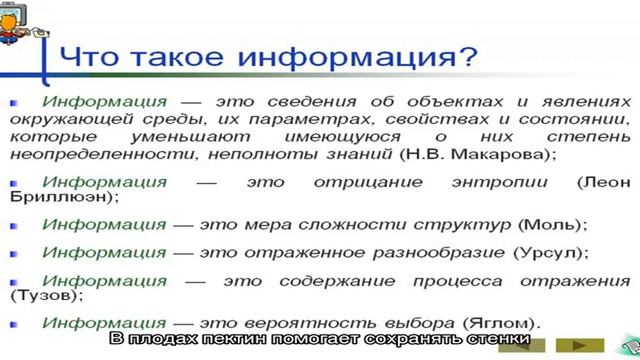 Что такое информация?

Информация — это сведения об объектах и явлениях окружающей среды, их параметрах, свойствах и состоянии, которые уменьшают имеющуюся о них степень неопределенности, неполноты знаний (Н.В. Макарова);

Информация — это отрицание энтропии (Леон Бриллюэн);

Информация — это мера сложности структур (Моль);

Информация — это отраженное разнообразие (Урсул);

Информация — это содержание процесса отражения (Тузов);

Информация — это вероятность выбора (Яглом).

В плодах пектин помогает сохранять стенки